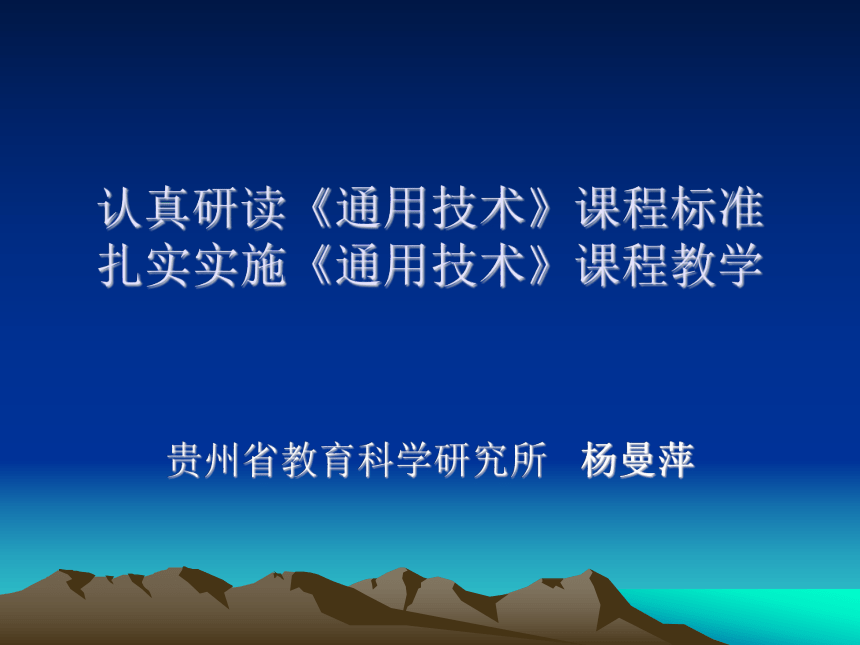 认真研读《通用技术》课程标准
扎实实施《通用技术》课程教学

贵州省教育科学研究所　杨曼萍